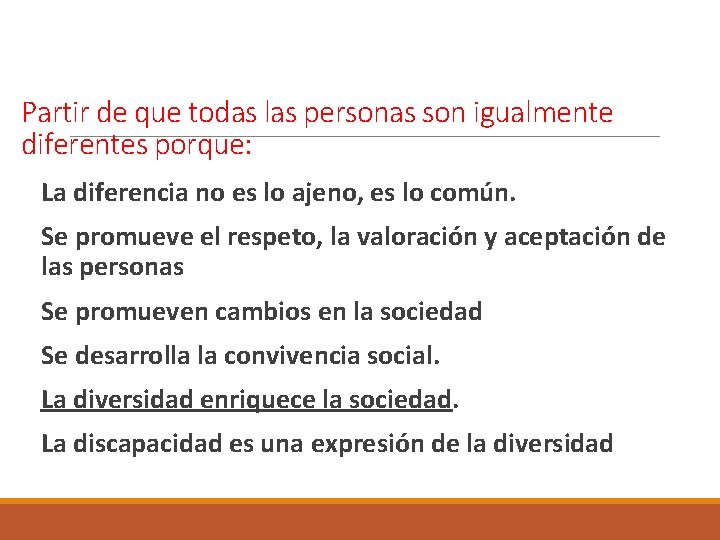 Partir de que todas las personas son igualmente diferentes porque:

La diferencia no es lo ajeno, es lo común.

Se promueve el respeto, la valoración y aceptación de las personas

Se promueven cambios en la sociedad

Se desarrolla la convivencia social.

La diversidad enriquece la sociedad.

La discapacidad es una expresión de la diversidad